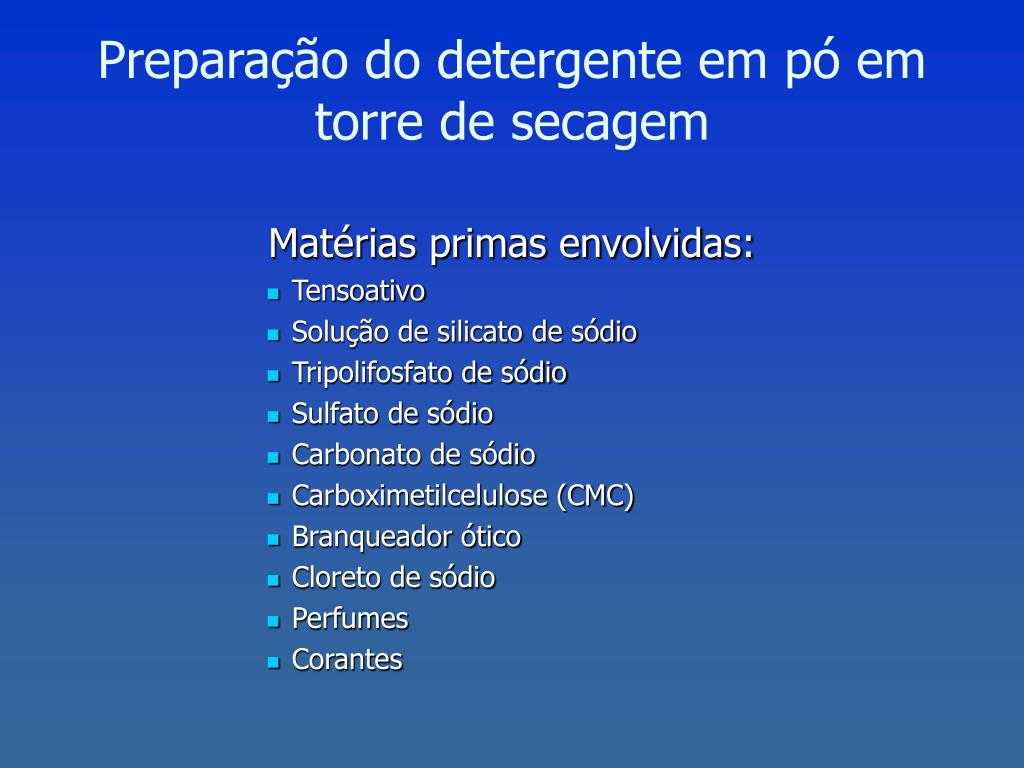 Preparação do detergente em pó em torre de secagem

Matérias primas envolvidas:
- Tensoativo
- Solução de silicato de sódio
- Tripolifosfato de sódio
- Sulfato de sódio
- Carbonato de sódio
- Carboximetilcelulose (CMC)
- Branqueador ótico
- Cloreto de sódio
- Perfumes
- Corantes